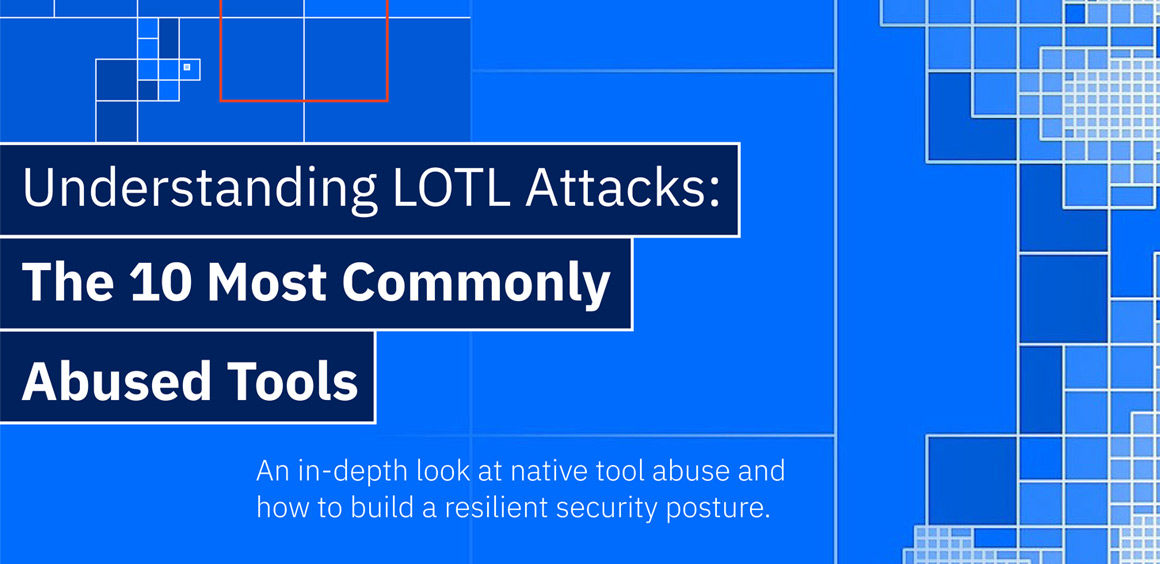 Understanding LOTL Attacks:
The 10 Most Commonly Abused Tools

An in-depth look at native tool abuse and how to build a resilient security posture.